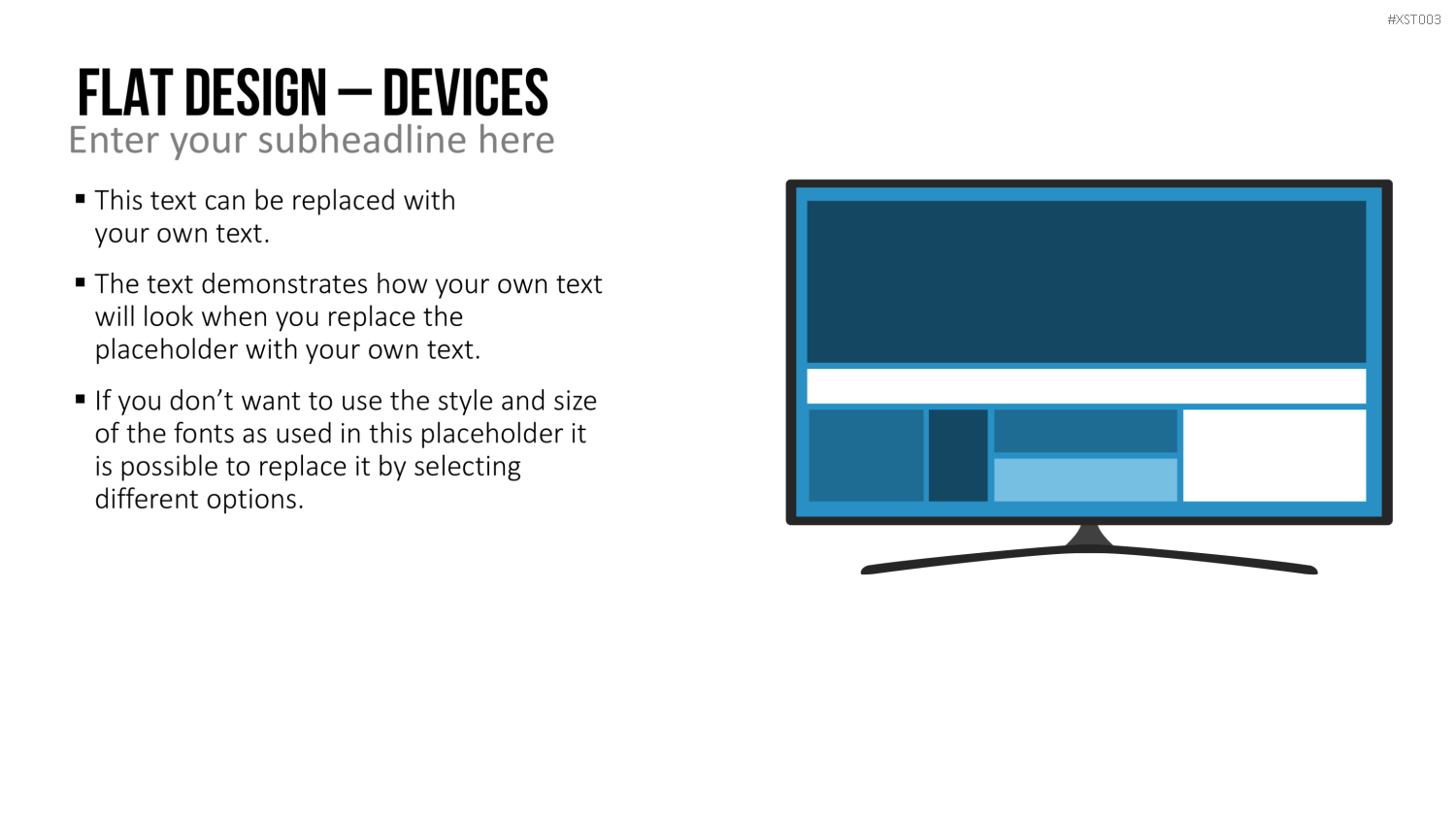 #XST003

FLAT DESIGN – DEVICES
Enter your subheadline here

▪ This text can be replaced with your own text.

▪ The text demonstrates how your own text will look when you replace the placeholder with your own text.

▪ If you don’t want to use the style and size of the fonts as used in this placeholder it is possible to replace it by selecting different options.